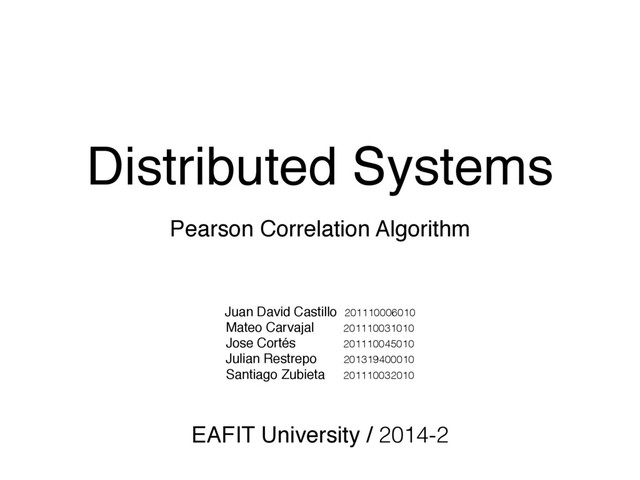 Distributed Systems

Pearson Correlation Algorithm

Juan David Castillo 201110006010
Mateo Carvajal 201110031010
Jose Cortés 201110045010
Julian Restrepo 201319400010
Santiago Zubieta 201110032010

EAFIT University / 2014-2